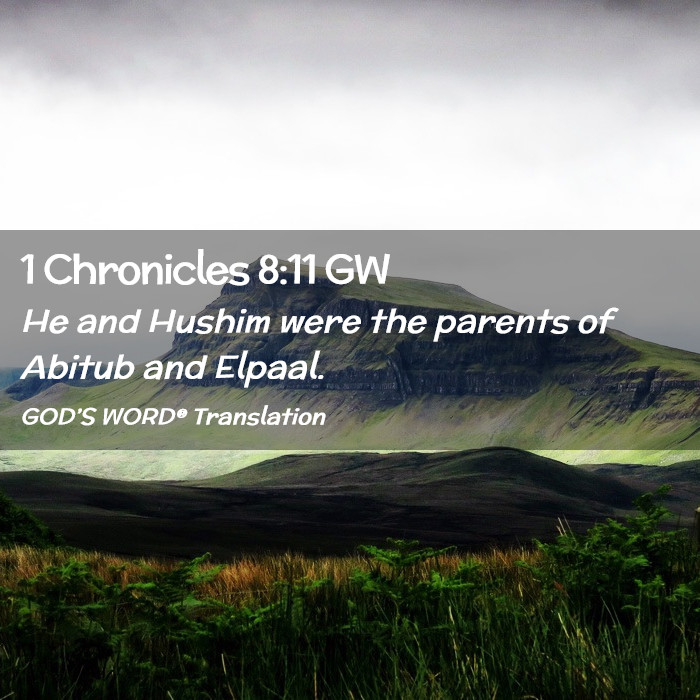 1 Chronicles 8:11 GW

He and Hushim were the parents of Abitub and Elpaal.

GOD'S WORD® Translation